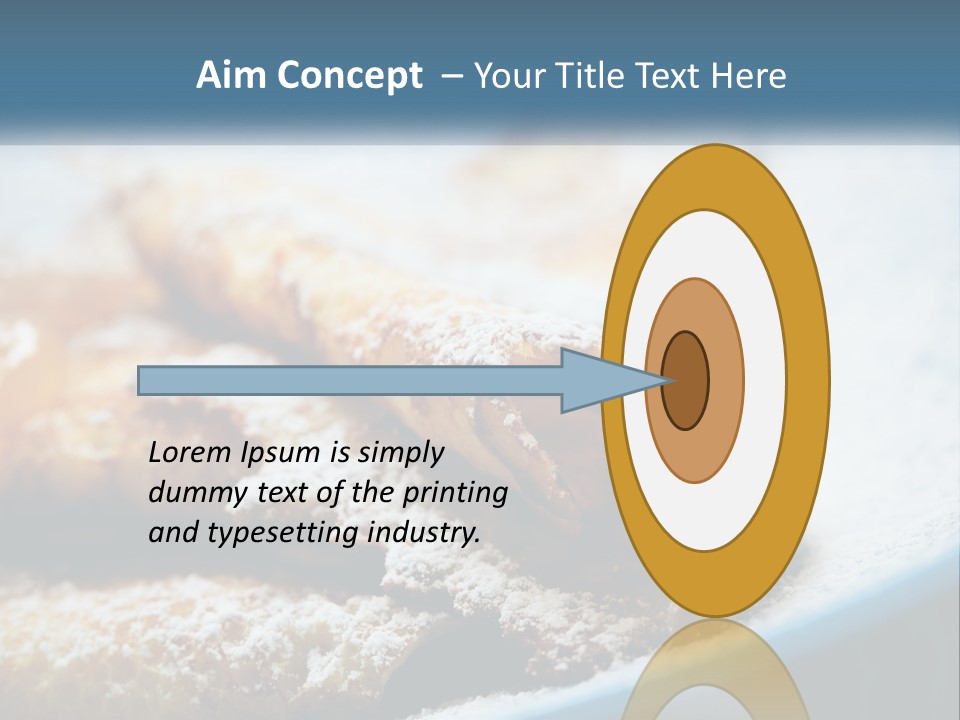 Aim Concept – Your Title Text Here

Lorem Ipsum is simply dummy text of the printing and typesetting industry.